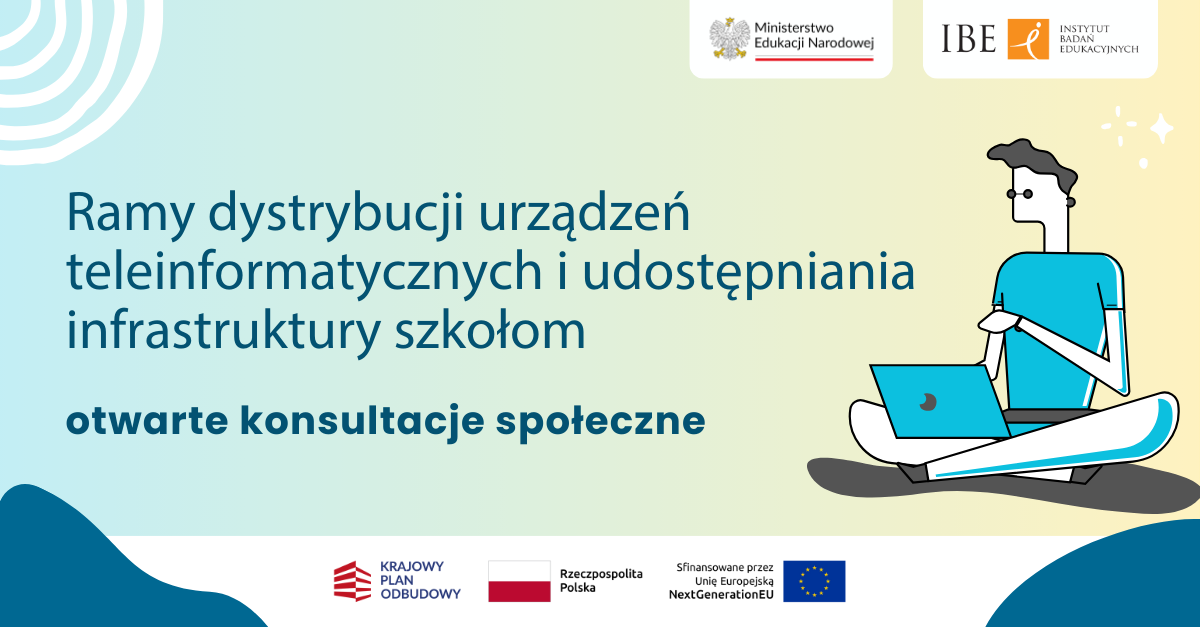 Ministerstwo Edukacji Narodowej

IBE INSTYTUT BADAŃ EDUKACYJNYCH

Ramy dystrybucji urządzeń teleinformatycznych i udostępniania infrastruktury szkołom

otwarte konsultacje społeczne

KRAJOWY PLAN ODBUDOWY

Rzeczpospolita Polska

Sfinansowane przez Unię Europejską NextGenerationEU